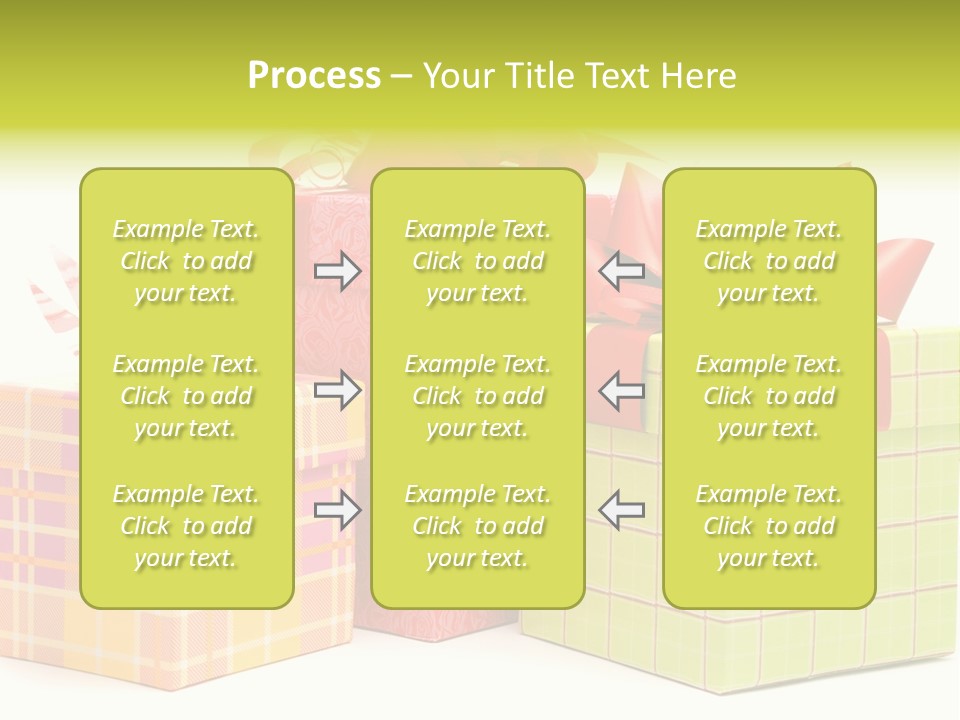 Process – Your Title Text Here

Example Text. Click to add your text.

Example Text. Click to add your text.

Example Text. Click to add your text.

Example Text. Click to add your text.

Example Text. Click to add your text.

Example Text. Click to add your text.

Example Text. Click to add your text.

Example Text. Click to add your text.

Example Text. Click to add your text.